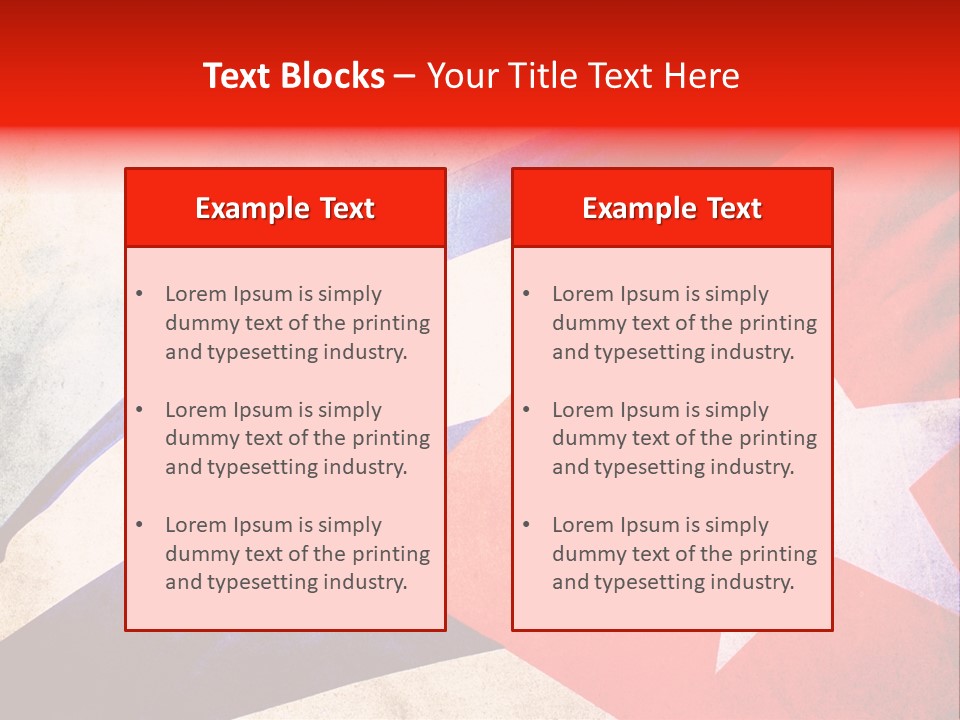 Text Blocks – Your Title Text Here

Example Text

• Lorem Ipsum is simply dummy text of the printing and typesetting industry.

• Lorem Ipsum is simply dummy text of the printing and typesetting industry.

• Lorem Ipsum is simply dummy text of the printing and typesetting industry.

Example Text

• Lorem Ipsum is simply dummy text of the printing and typesetting industry.

• Lorem Ipsum is simply dummy text of the printing and typesetting industry.

• Lorem Ipsum is simply dummy text of the printing and typesetting industry.